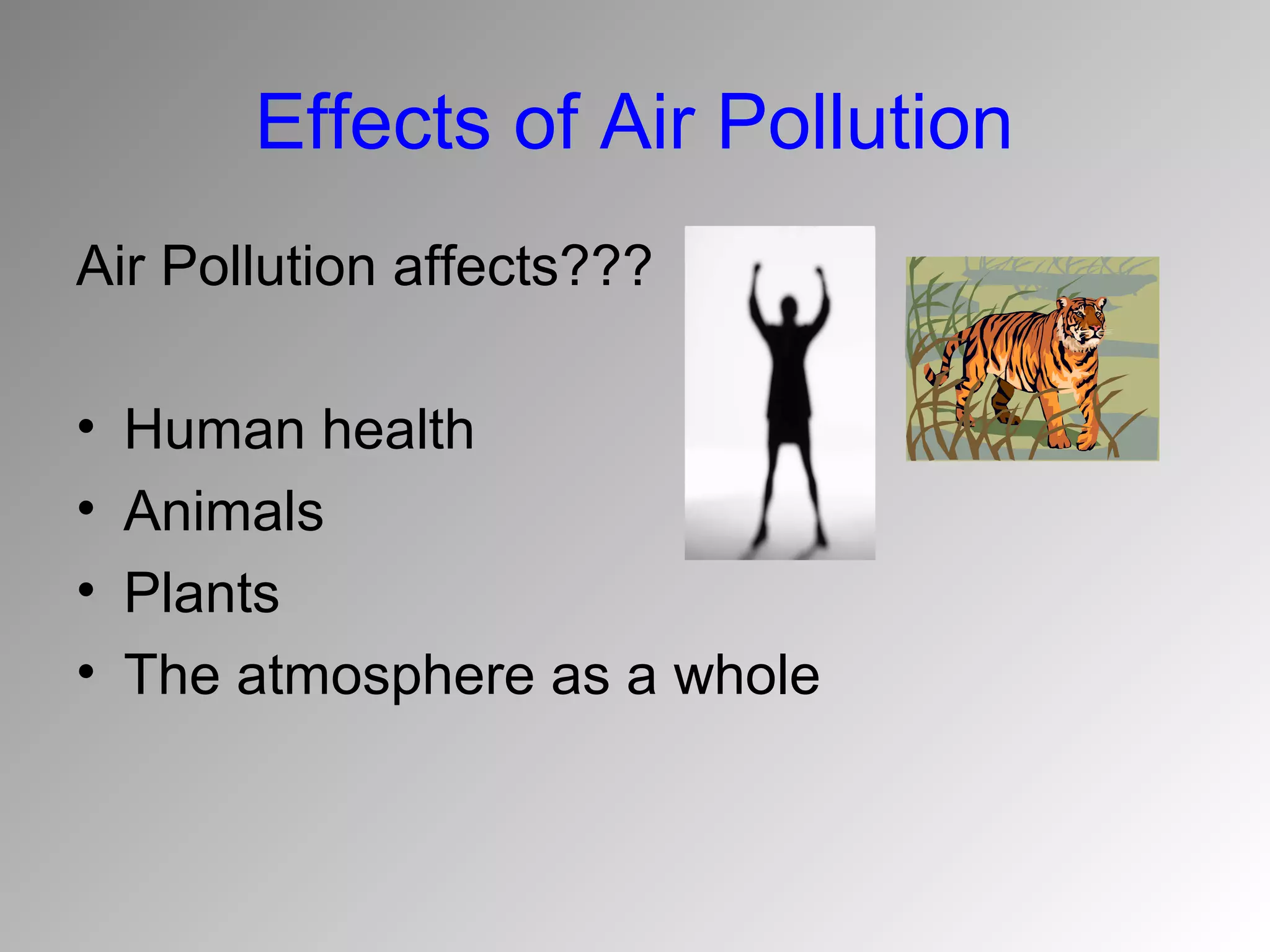 Effects of Air Pollution

Air Pollution affects???

• Human health
• Animals
• Plants
• The atmosphere as a whole